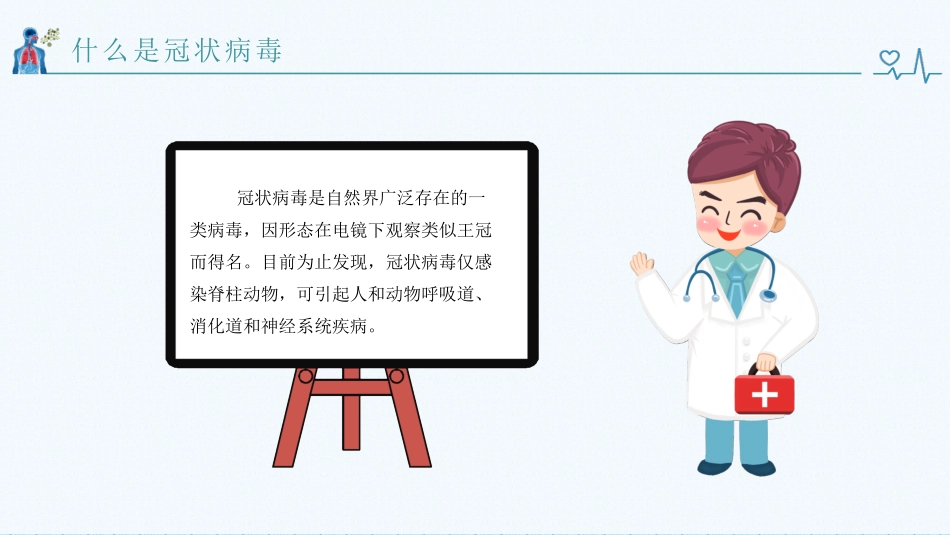 什么是冠状病毒

冠状病毒是自然界广泛存在的一类病毒，因形态在电镜下观察类似王冠而得名。目前为止发现，冠状病毒仅感染脊柱动物，可引起人和动物呼吸道、消化道和神经系统疾病。